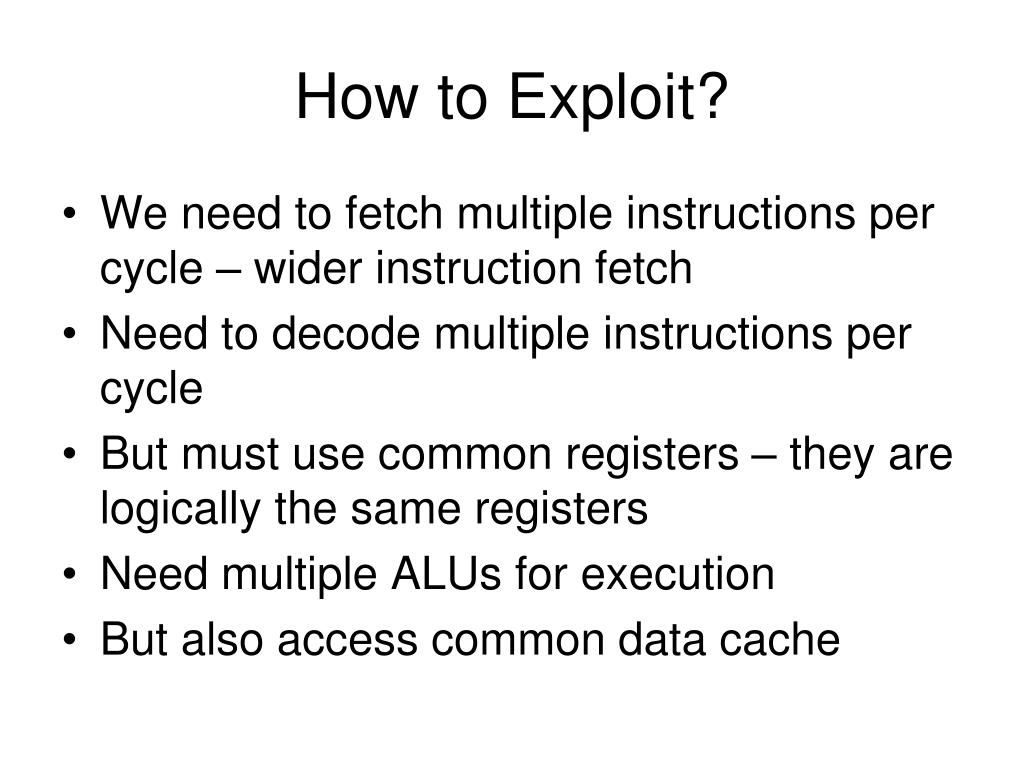 How to Exploit?

• We need to fetch multiple instructions per cycle – wider instruction fetch
• Need to decode multiple instructions per cycle
• But must use common registers – they are logically the same registers
• Need multiple ALUs for execution
• But also access common data cache